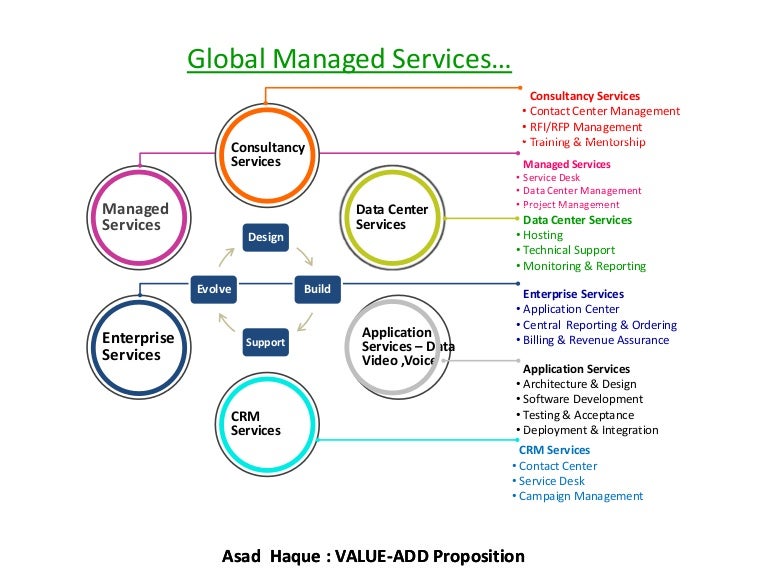 Global Managed Services…

Consultancy Services

Managed Services

Data Center Services

Design

Evolve

Build

Support

Enterprise Services

Application Services – Data Video ,Voice

CRM Services

Consultancy Services
• Contact Center Management
• RFI/RFP Management
• Training & Mentorship

Managed Services
• Service Desk
• Data Center Management
• Project Management

Data Center Services
• Hosting
• Technical Support
• Monitoring & Reporting

Enterprise Services
• Application Center
• Central Reporting & Ordering
• Billing & Revenue Assurance

Application Services
• Architecture & Design
• Software Development
• Testing & Acceptance
• Deployment & Integration

CRM Services
• Contact Center
• Service Desk
• Campaign Management

Asad Haque : VALUE-ADD Proposition